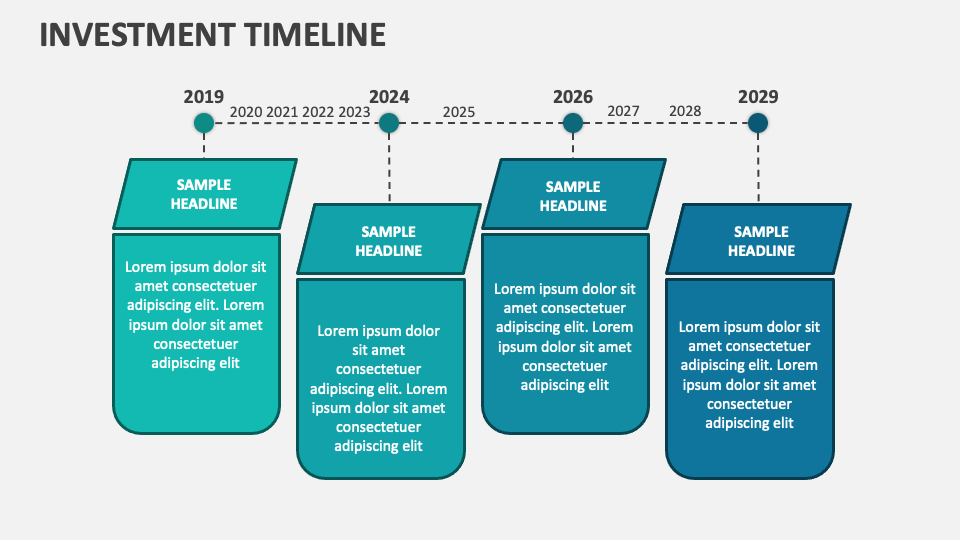 INVESTMENT TIMELINE

2019
2020 2021 2022 2023
2024
2025
2026
2027
2028
2029

SAMPLE HEADLINE

Lorem ipsum dolor sit amet consectetuer adipiscing elit. Lorem ipsum dolor sit amet consectetuer adipiscing elit

SAMPLE HEADLINE

Lorem ipsum dolor sit amet consectetuer adipiscing elit. Lorem ipsum dolor sit amet consectetuer adipiscing elit

SAMPLE HEADLINE

Lorem ipsum dolor sit amet consectetuer adipiscing elit. Lorem ipsum dolor sit amet consectetuer adipiscing elit

SAMPLE HEADLINE

Lorem ipsum dolor sit amet consectetuer adipiscing elit. Lorem ipsum dolor sit amet consectetuer adipiscing elit